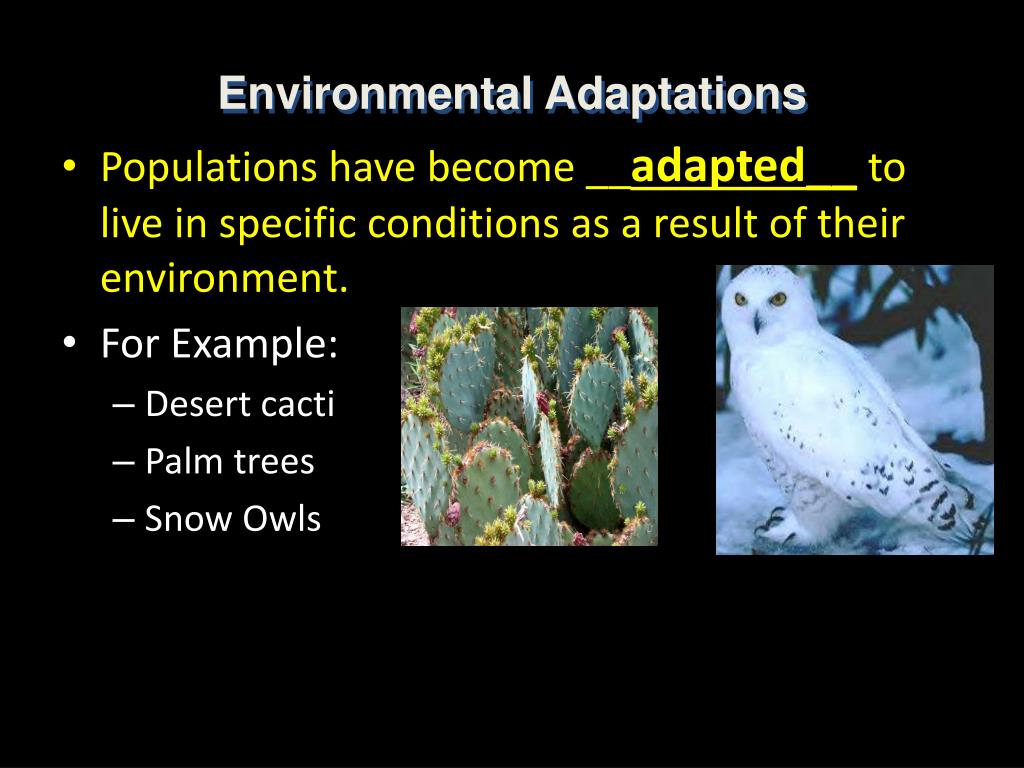 Environmental Adaptations

• Populations have become __adapted__ to live in specific conditions as a result of their environment.

• For Example:
– Desert cacti
– Palm trees
– Snow Owls